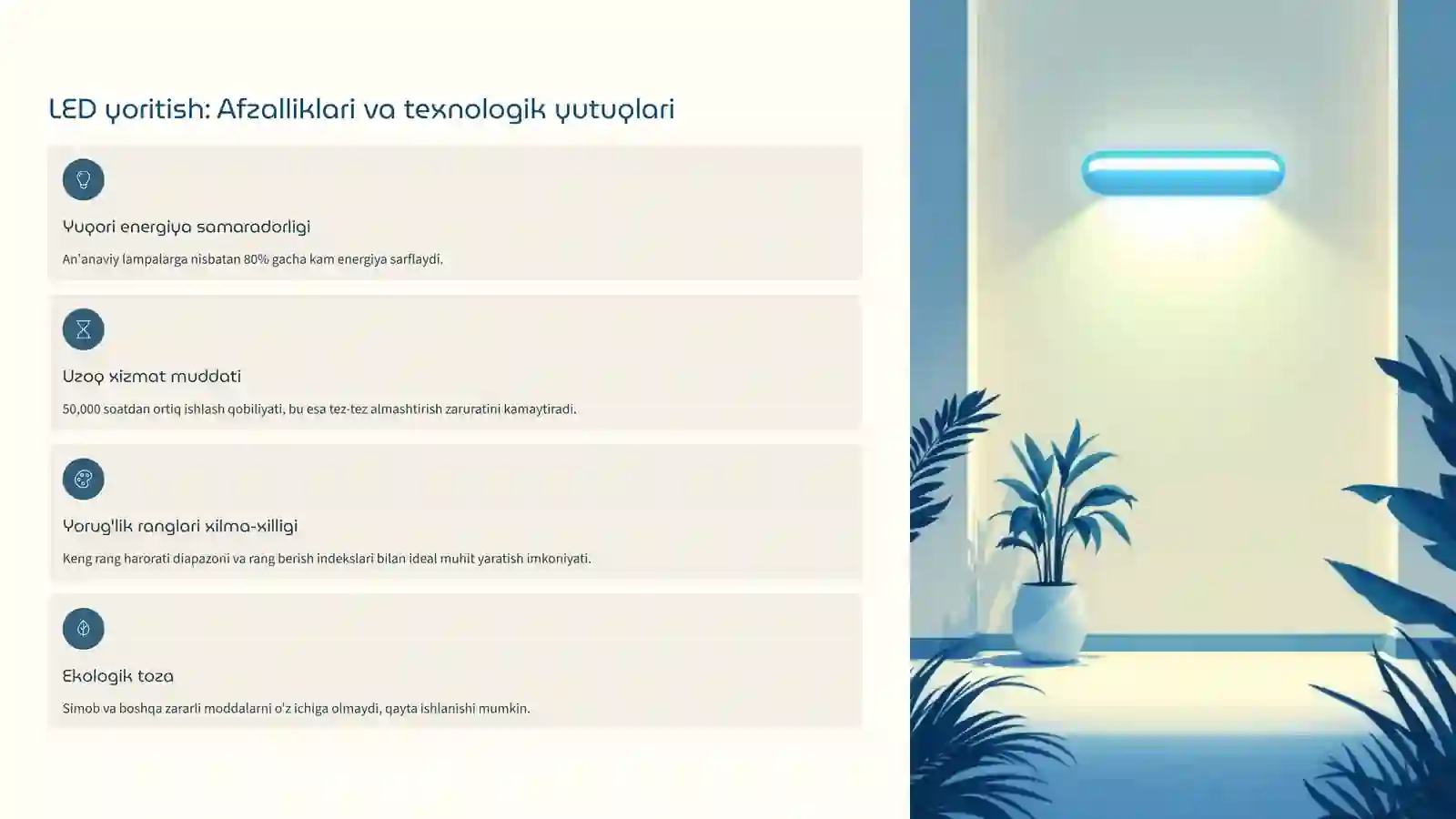 LED yoritish: Afzalliklari va texnologik yutuqlari

Yuqori energiya samaradorligi

An'anaviy lampalarga nisbatan 80% gacha kam energiya sarflaydi.

Uzoq xizmat muddati

50,000 soatdan ortiq ishlash qobiliyati, bu esa tez-tez almashtirish zaruratini kamaytiradi.

Yorug'lik ranglari xilma-xilligi

Keng rang harorati diapazoni va rang berish indekslari bilan ideal muhit yaratish imkoniyati.

Ekologik toza

Simob va boshqa zararli moddalarni o'z ichiga olmaydi, qayta ishlanishi mumkin.